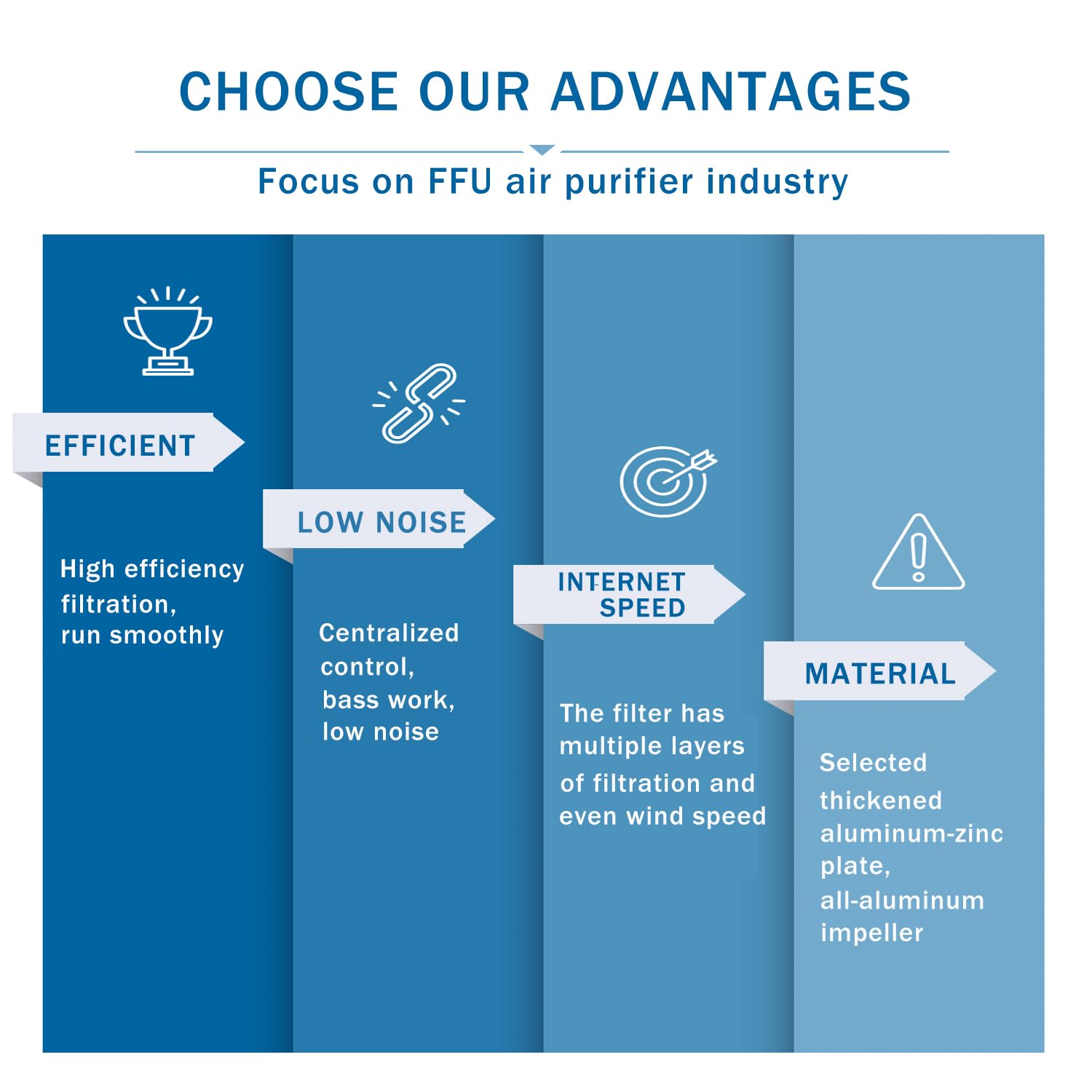 CHOOSE OUR ADVANTAGES

Focus on FFU air purifier industry

EFFICIENT

High efficiency filtration, run smoothly

LOW NOISE

Centralized control, bass work, low noise

INTERNET SPEED

The filter has multiple layers of filtration and even wind speed

MATERIAL

Selected thickened aluminum-zinc plate, all-aluminum impeller